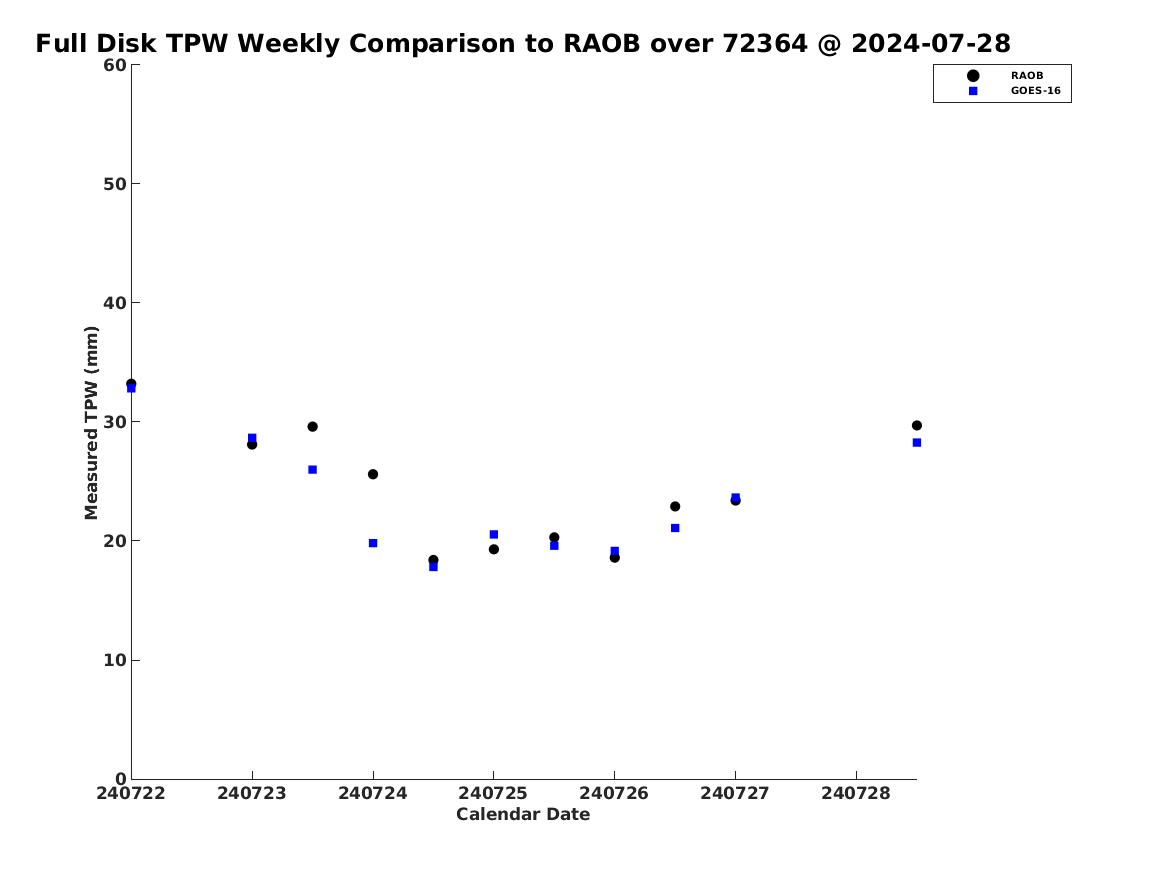 Full Disk TPW Weekly Comparison to RAOB over 72364 @ 2024-07-28

RAOB
GOES-16

Measured TPW (mm)

60
50
40
30
20
10
0

240722
240723
240724
240725
240726
240727
240728

Calendar Date